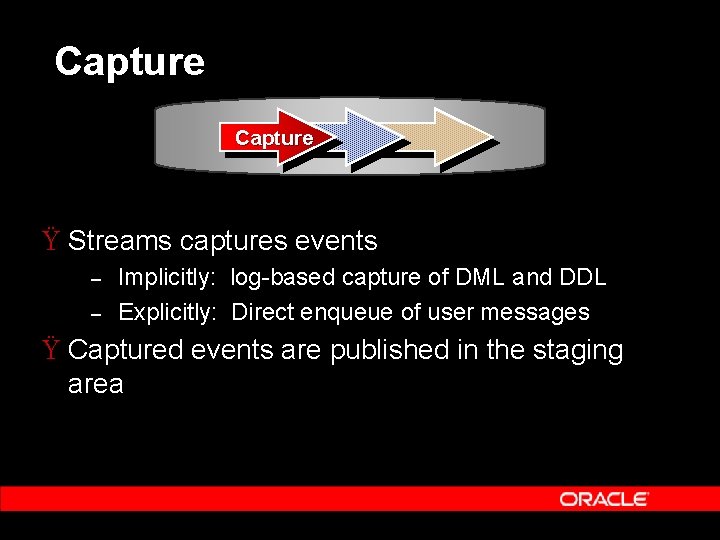 Capture

Capture

Ÿ Streams captures events

– Implicitly: log-based capture of DML and DDL

– Explicitly: Direct enqueue of user messages

Ÿ Captured events are published in the staging area

ORACLE